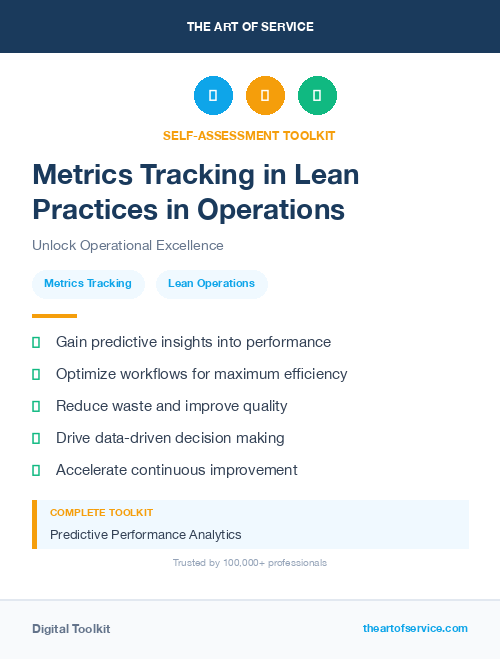 THE ART OF SERVICE

SELF-ASSESSMENT TOOLKIT

Metrics Tracking in Lean Practices in Operations

Unlock Operational Excellence

Metrics Tracking

Lean Operations

Gain predictive insights into performance

Optimize workflows for maximum efficiency

Reduce waste and improve quality

Drive data-driven decision making

Accelerate continuous improvement

COMPLETE TOOLKIT

Predictive Performance Analytics

Trusted by 100,000+ professionals

Digital Toolkit

theartofservice.com